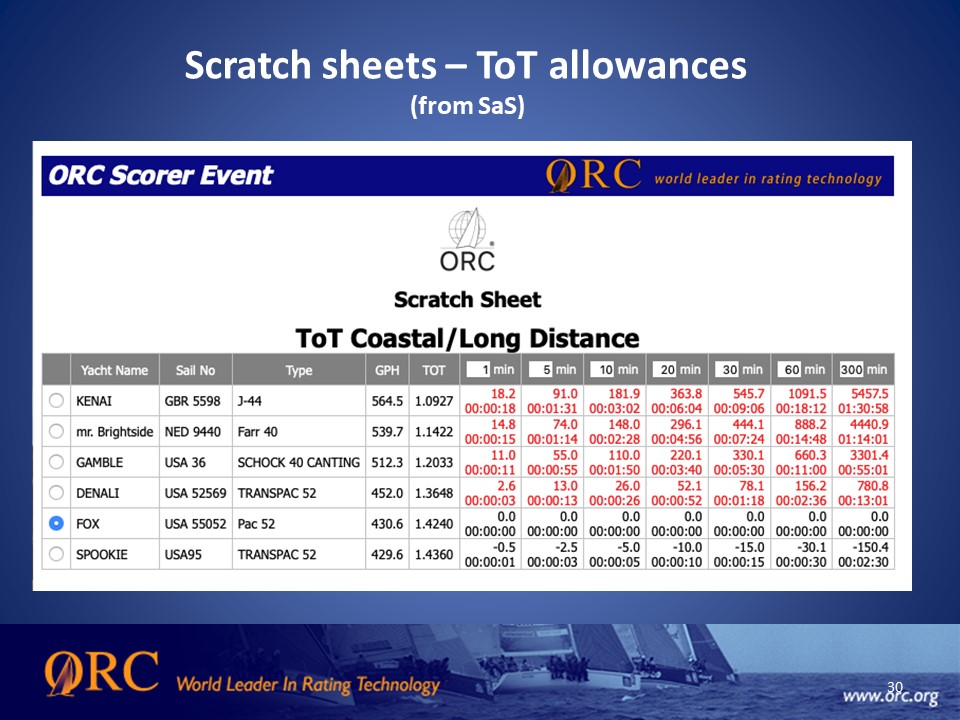 Scratch sheets – ToT allowances
(from SaS)

ORC Scorer Event

ORC world leader in rating technology

ORC

Scratch Sheet

ToT Coastal/Long Distance

| | Yacht Name | Sail No | Type | GPH | TOT | 1 min | 5 min | 10 min | 20 min | 30 min | 60 min | 300 min |
|---|---|---|---|---|---|---|---|---|---|---|---|---|
| | KENAI | GBR 5598 | J-44 | 564.5 | 1.0927 | 18.2 00:00:18 | 91.0 00:01:31 | 181.9 00:03:02 | 363.8 00:06:04 | 545.7 00:09:06 | 1091.5 00:18:12 | 5457.5 01:30:58 |
| | mr. Brightside | NED 9440 | Farr 40 | 539.7 | 1.1422 | 14.8 00:00:15 | 74.0 00:01:14 | 148.0 00:02:28 | 296.1 00:04:56 | 444.1 00:07:24 | 888.2 00:14:48 | 4440.9 01:14:01 |
| | GAMBLE | USA 36 | SCHOCK 40 CANTING | 512.3 | 1.2033 | 11.0 00:00:11 | 55.0 00:00:55 | 110.0 00:01:50 | 220.1 00:03:40 | 330.1 00:05:30 | 660.3 00:11:00 | 3301.4 00:55:01 |
| | DENALI | USA 52569 | TRANSPAC 52 | 452.0 | 1.3648 | 2.6 00:00:03 | 13.0 00:00:13 | 26.0 00:00:26 | 52.1 00:00:52 | 78.1 00:01:18 | 156.2 00:02:36 | 780.8 00:13:01 |
| | FOX | USA 55052 | Pac 52 | 430.6 | 1.4240 | 0.0 00:00:00 | 0.0 00:00:00 | 0.0 00:00:00 | 0.0 00:00:00 | 0.0 00:00:00 | 0.0 00:00:00 | 0.0 00:00:00 |
| | SPOOKIE | USA95 | TRANSPAC 52 | 429.6 | 1.4360 | -0.5 00:00:01 | -2.5 00:00:03 | -5.0 00:00:05 | -10.0 00:00:10 | -15.0 00:00:15 | -30.1 00:00:30 | -150.4 00:02:30 |

ORC World Leader In Rating Technology

30

www.orc.org